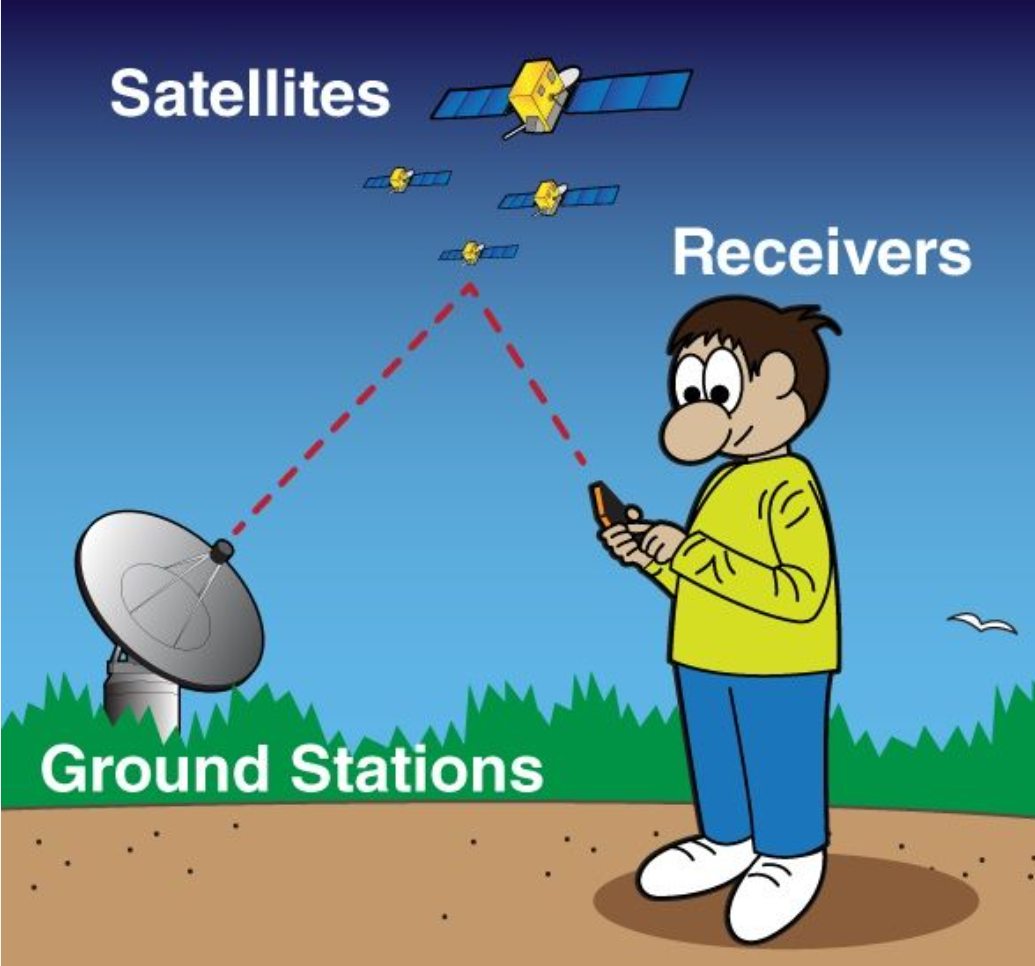 Satellites

Receivers

Ground Stations